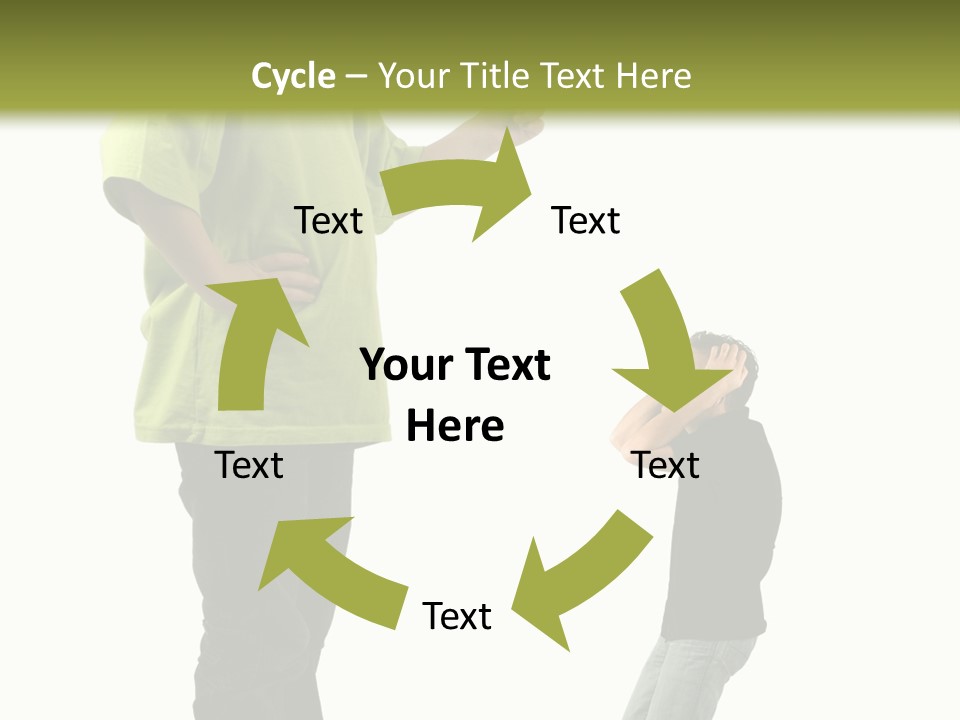 Cycle – Your Title Text Here

Text

Text

Your Text Here

Text

Text

Text